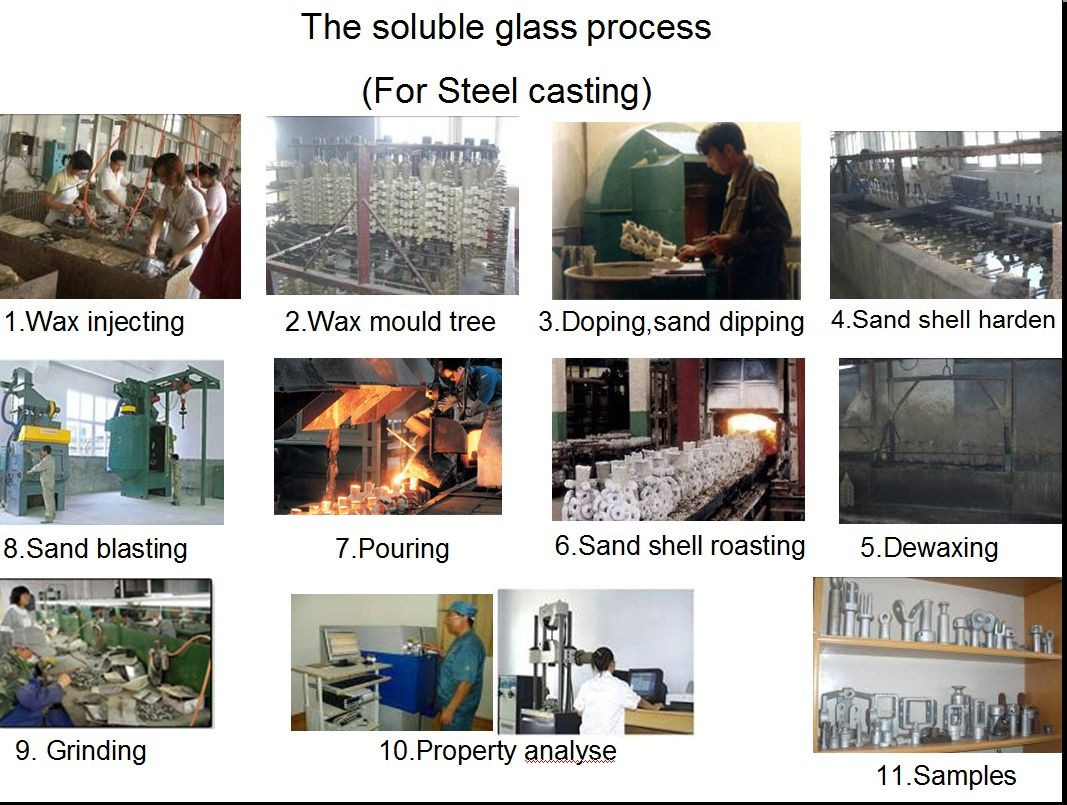 The soluble glass process

(For Steel casting)

1.Wax injecting

2.Wax mould tree

3.Doping,sand dipping

4.Sand shell harden

8.Sand blasting

7.Pouring

6.Sand shell roasting

5.Dewaxing

9. Grinding

10.Property analyse

11.Samples